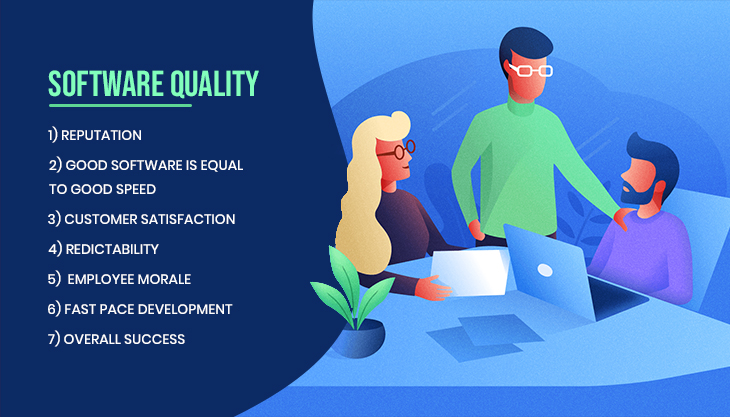 SOFTWARE QUALITY

1) REPUTATION

2) GOOD SOFTWARE IS EQUAL TO GOOD SPEED

3) CUSTOMER SATISFACTION

4) REDICTABILITY

5) EMPLOYEE MORALE

6) FAST PACE DEVELOPMENT

7) OVERALL SUCCESS